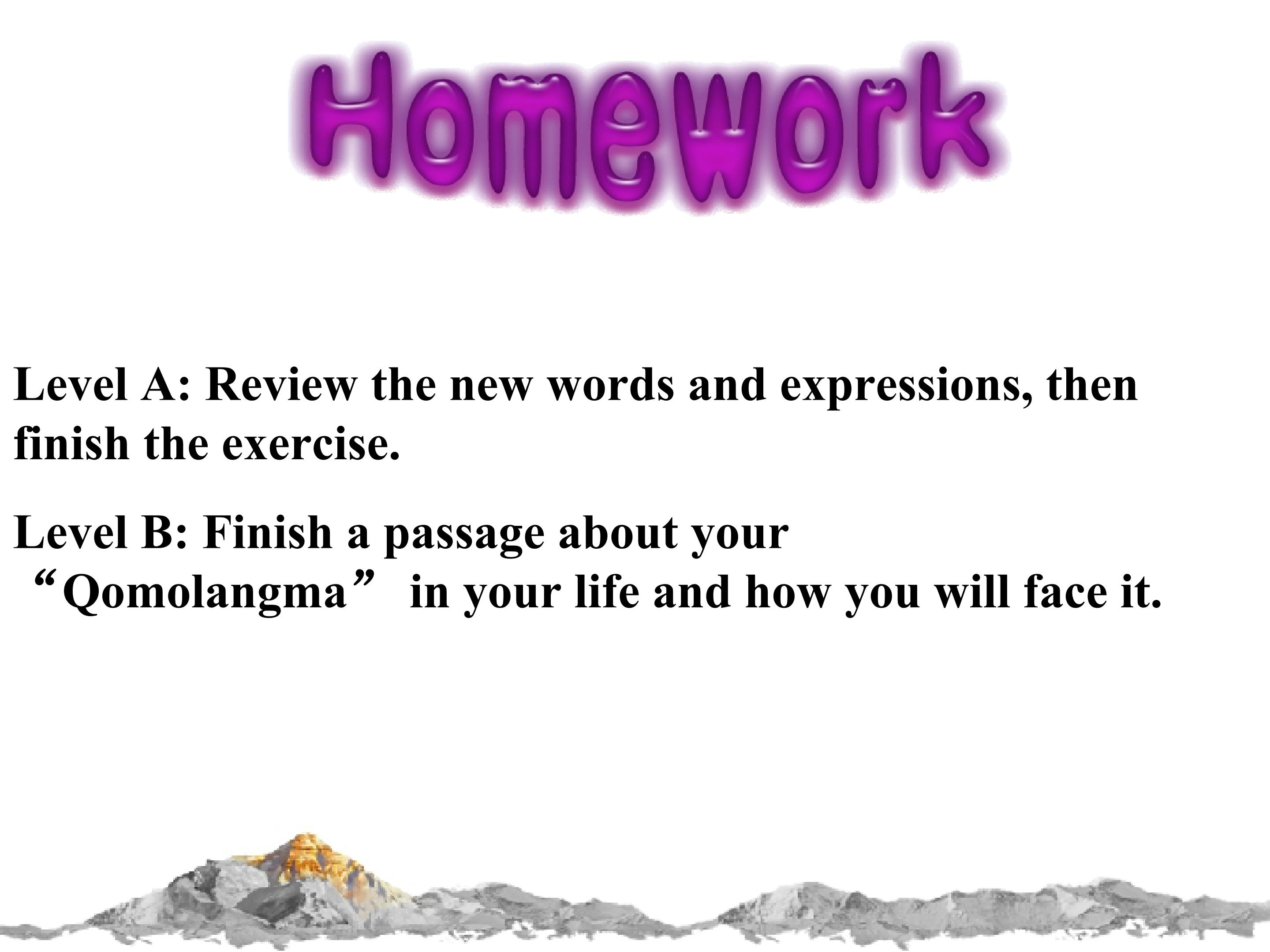 Homework

Level A: Review the new words and expressions, then finish the exercise.

Level B: Finish a passage about your “Qomolangma” in your life and how you will face it.